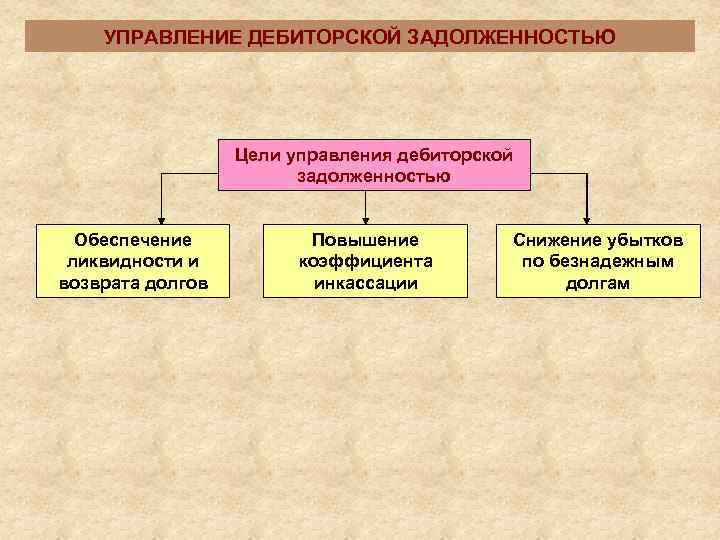 УПРАВЛЕНИЕ ДЕБИТОРСКОЙ ЗАДОЛЖЕННОСТЬЮ

Цели управления дебиторской задолженностью

Обеспечение ликвидности и возврата долгов

Повышение коэффициента инкассации

Снижение убытков по безнадежным долгам